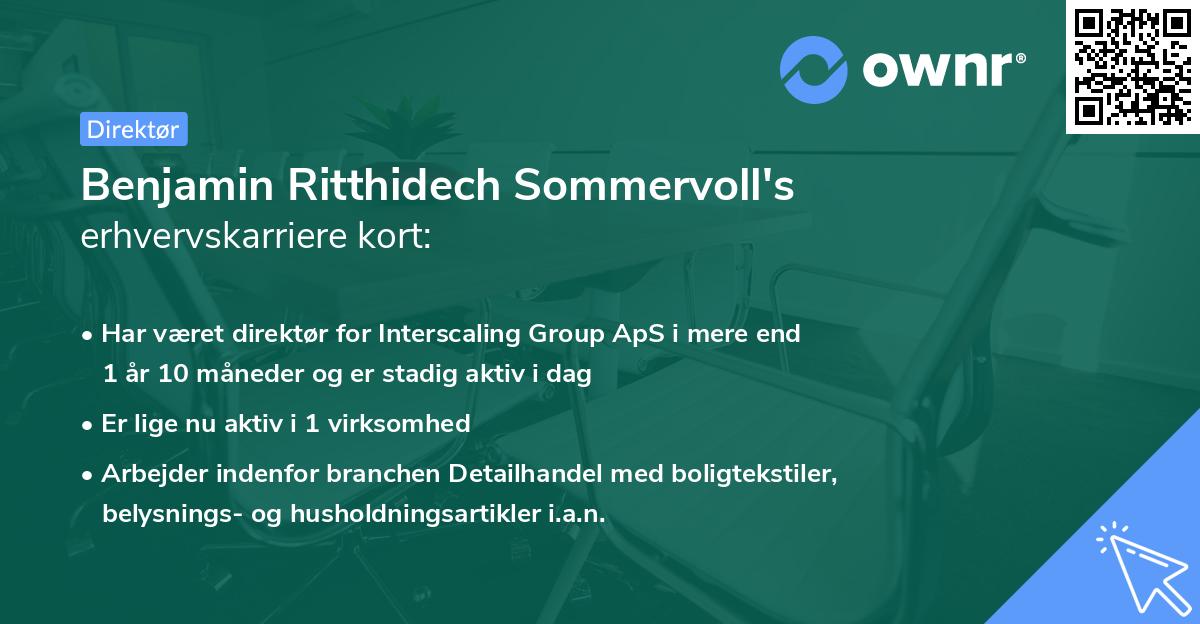 ownr®

Direktør

Benjamin Ritthidech Sommervoll's erhvervskarriere kort:

• Har været direktør for Interscaling Group ApS i mere end 1 år 10 måneder og er stadig aktiv i dag

• Er lige nu aktiv i 1 virksomhed

• Arbejder indenfor branchen Detailhandel med boligtekstiler, belysnings- og husholdningsartikler i.a.n.